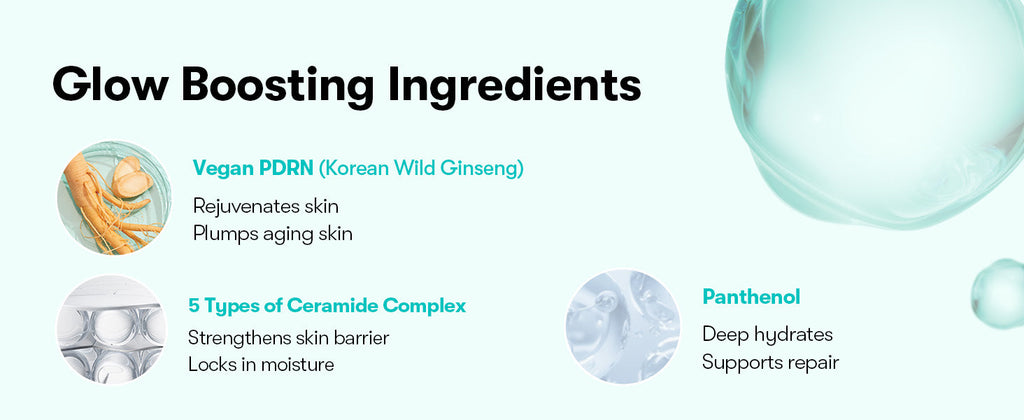 Glow Boosting Ingredients

Vegan PDRN (Korean Wild Ginseng)

Rejuvenates skin
Plumps aging skin

5 Types of Ceramide Complex

Strengthens skin barrier
Locks in moisture

Panthenol

Deep hydrates
Supports repair